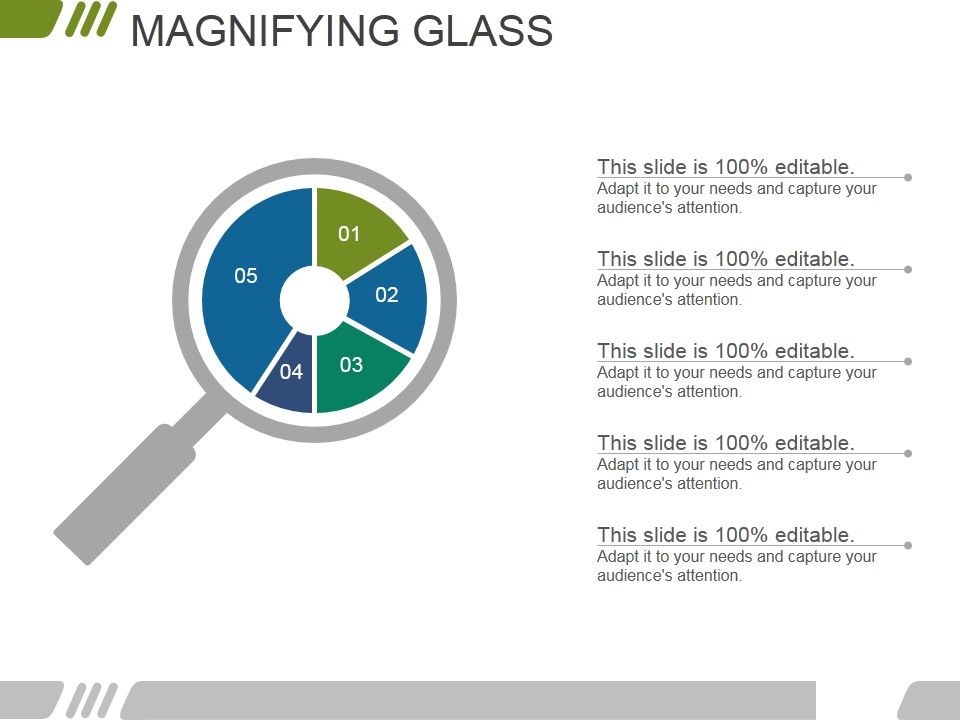 MAGNIFYING GLASS

01
02
03
04
05

This slide is 100% editable.
Adapt it to your needs and capture your audience's attention.

This slide is 100% editable.
Adapt it to your needs and capture your audience's attention.

This slide is 100% editable.
Adapt it to your needs and capture your audience's attention.

This slide is 100% editable.
Adapt it to your needs and capture your audience's attention.

This slide is 100% editable.
Adapt it to your needs and capture your audience's attention.